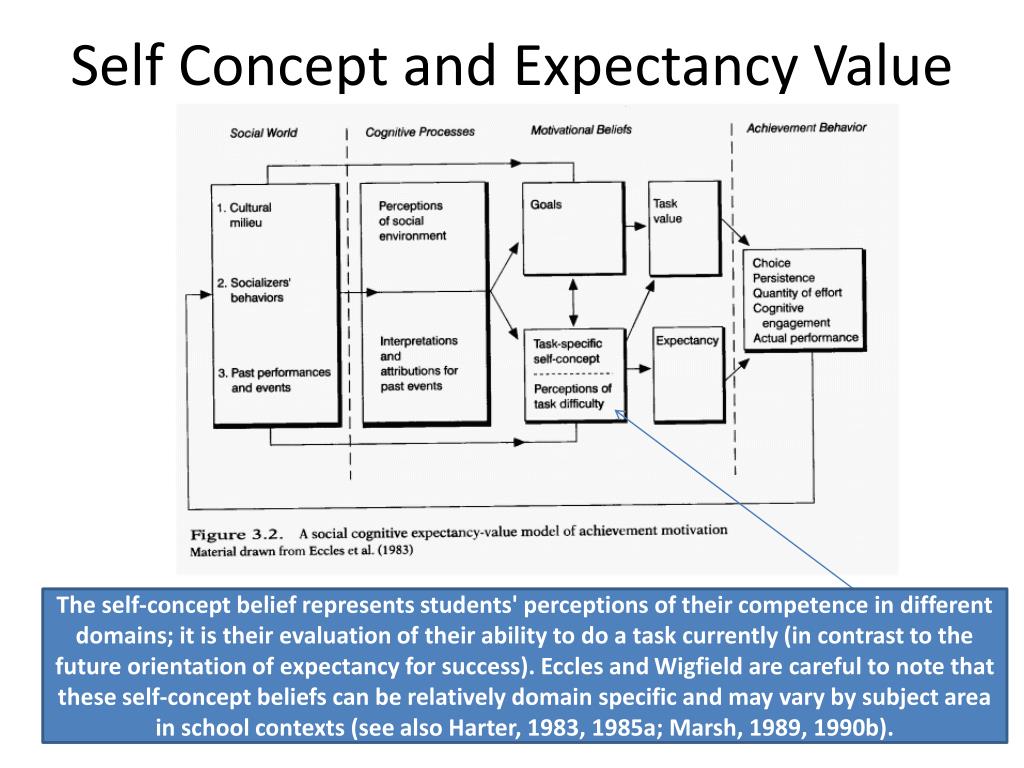 Self Concept and Expectancy Value

Social World

Cognitive Processes

Motivational Beliefs

Achievement Behavior

1. Cultural milieu

2. Socializers' behaviors

3. Past performances and events

Perceptions of social environment

Interpretations and attributions for past events

Goals

Task-specific self-concept

Perceptions of task difficulty

Task value

Expectancy

Choice
Persistence
Quantity of effort
Cognitive engagement
Actual performance

Figure 3.2. A social cognitive expectancy-value model of achievement motivation
Material drawn from Eccles et al. (1983)

The self-concept belief represents students' perceptions of their competence in different domains; it is their evaluation of their ability to do a task currently (in contrast to the future orientation of expectancy for success). Eccles and Wigfield are careful to note that these self-concept beliefs can be relatively domain specific and may vary by subject area in school contexts (see also Harter, 1983, 1985a; Marsh, 1989, 1990b).